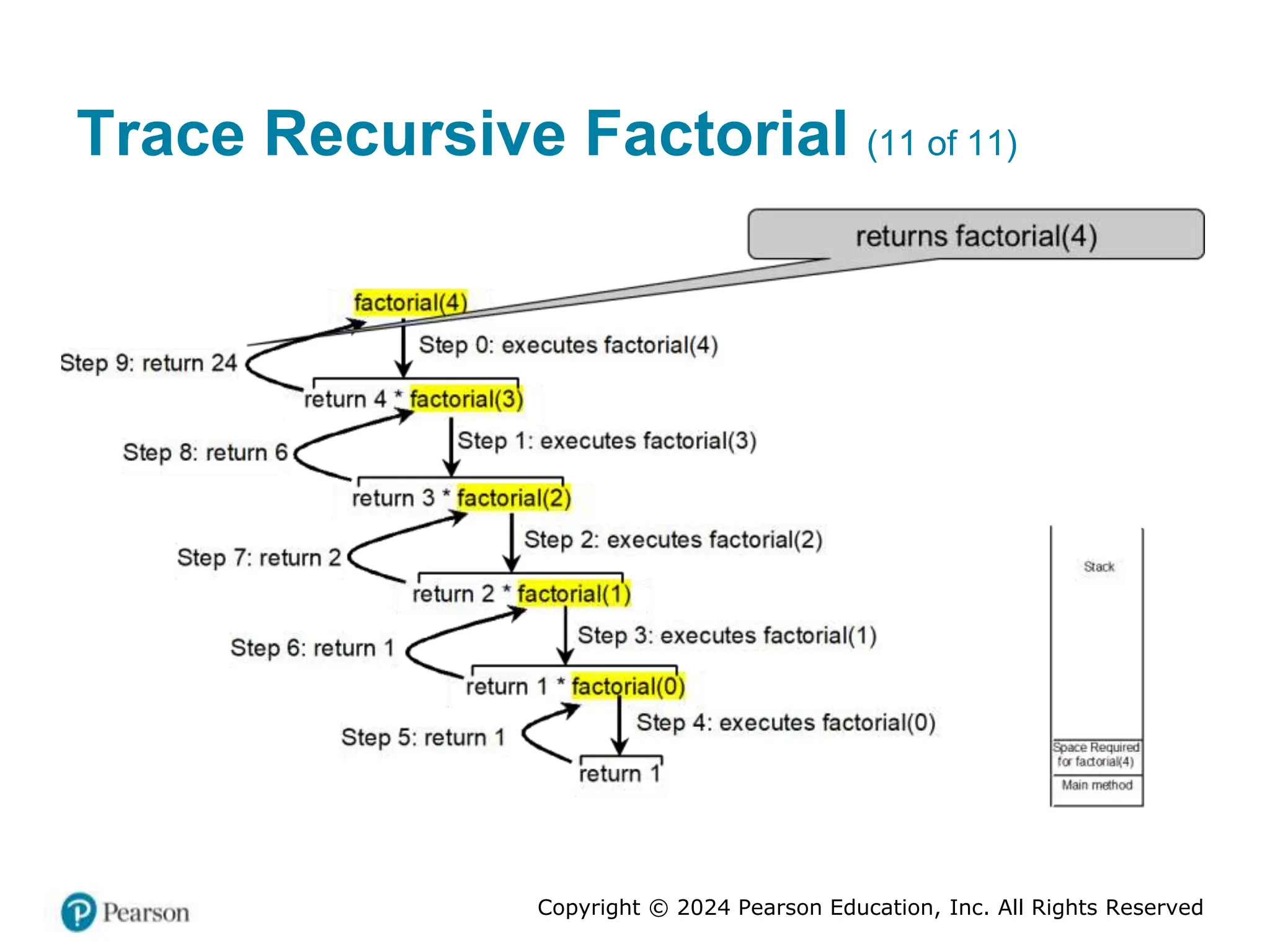 Trace Recursive Factorial (11 of 11)

returns factorial(4)

factorial(4)

Step 0: executes factorial(4)

Step 9: return 24

return 4 * factorial(3)

Step 1: executes factorial(3)

Step 8: return 6

return 3 * factorial(2)

Step 2: executes factorial(2)

Step 7: return 2

return 2 * factorial(1)

Step 3: executes factorial(1)

Step 6: return 1

return 1 * factorial(0)

Step 4: executes factorial(0)

Step 5: return 1

return 1

Stack

Space Required for factorial(4)

Main method

Pearson

Copyright © 2024 Pearson Education, Inc. All Rights Reserved